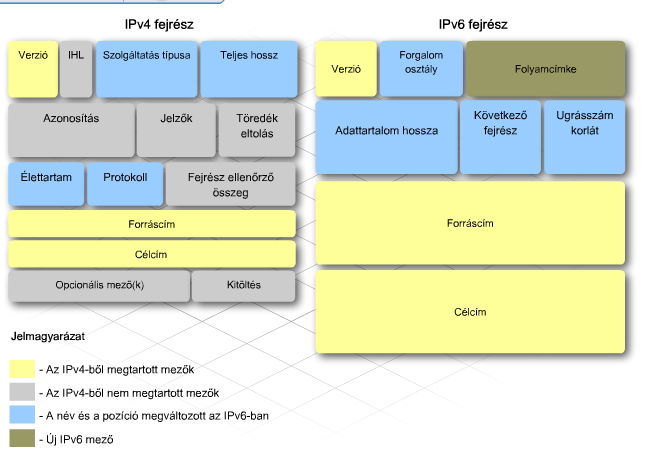 IPv4 fejrész

Verzió
IHL
Szolgáltatás típusa
Teljes hossz
Azonosítás
Jelzők
Töredék eltolás
Élettartam
Protokoll
Fejrész ellenőrző összeg
Forráscím
Célcím
Opcionális mező(k)
Kitöltés

IPv6 fejrész

Verzió
Forgalom osztály
Folyamcímke
Adattartalom hossza
Következő fejrész
Ugrásszám korlát
Forráscím
Célcím

Jelmagyarázat

- Az IPv4-ből megtartott mezők
- Az IPv4-ből nem megtartott mezők
- A név és a pozíció megváltozott az IPv6-ban
- Új IPv6 mező